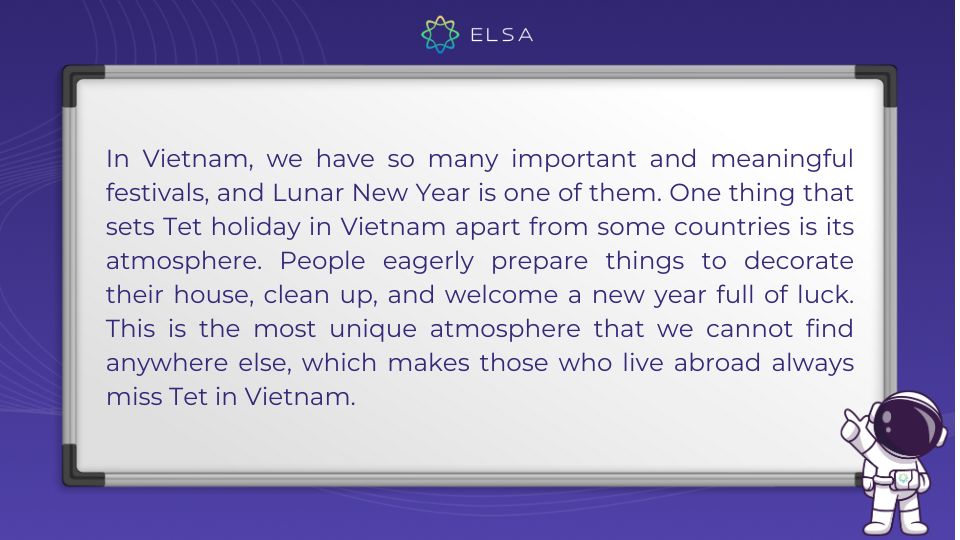 ELSA

In Vietnam, we have so many important and meaningful festivals, and Lunar New Year is one of them. One thing that sets Tet holiday in Vietnam apart from some countries is its atmosphere. People eagerly prepare things to decorate their house, clean up, and welcome a new year full of luck. This is the most unique atmosphere that we cannot find anywhere else, which makes those who live abroad always miss Tet in Vietnam.